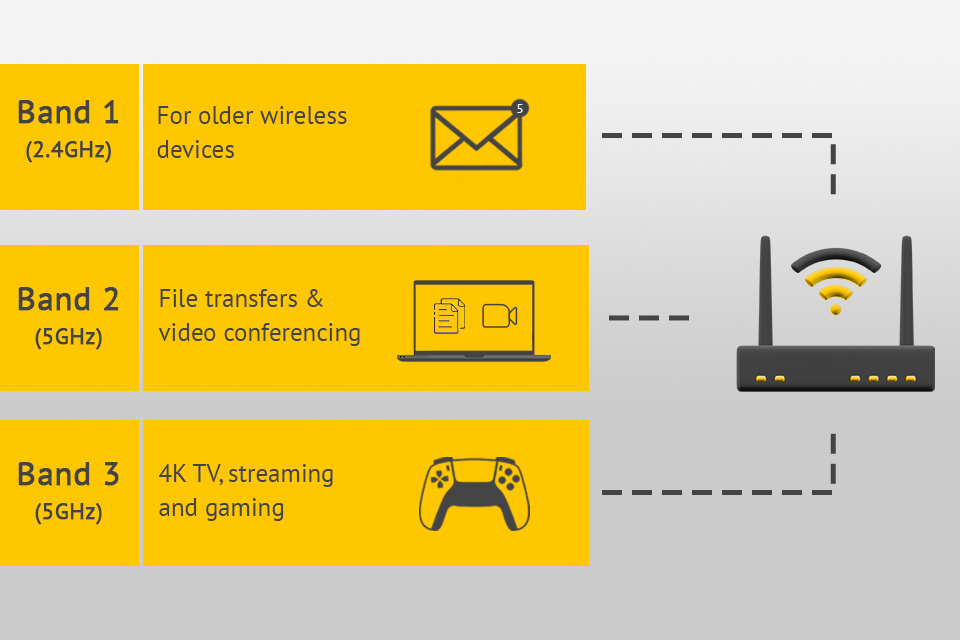 Band 1
(2.4GHz)

For older wireless devices

5

Band 2
(5GHz)

File transfers & video conferencing

Band 3
(5GHz)

4K TV, streaming and gaming